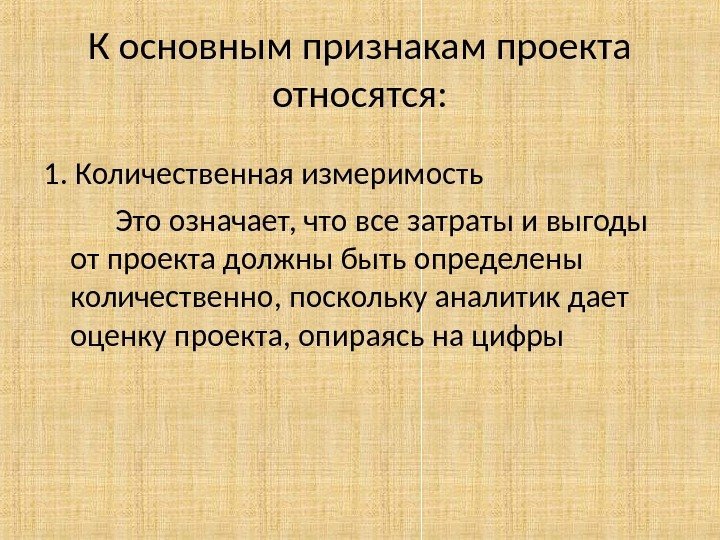 К основным признакам проекта относятся:

1. Количественная измеримость

Это означает, что все затраты и выгоды от проекта должны быть определены количественно, поскольку аналитик дает оценку проекта, опираясь на цифры